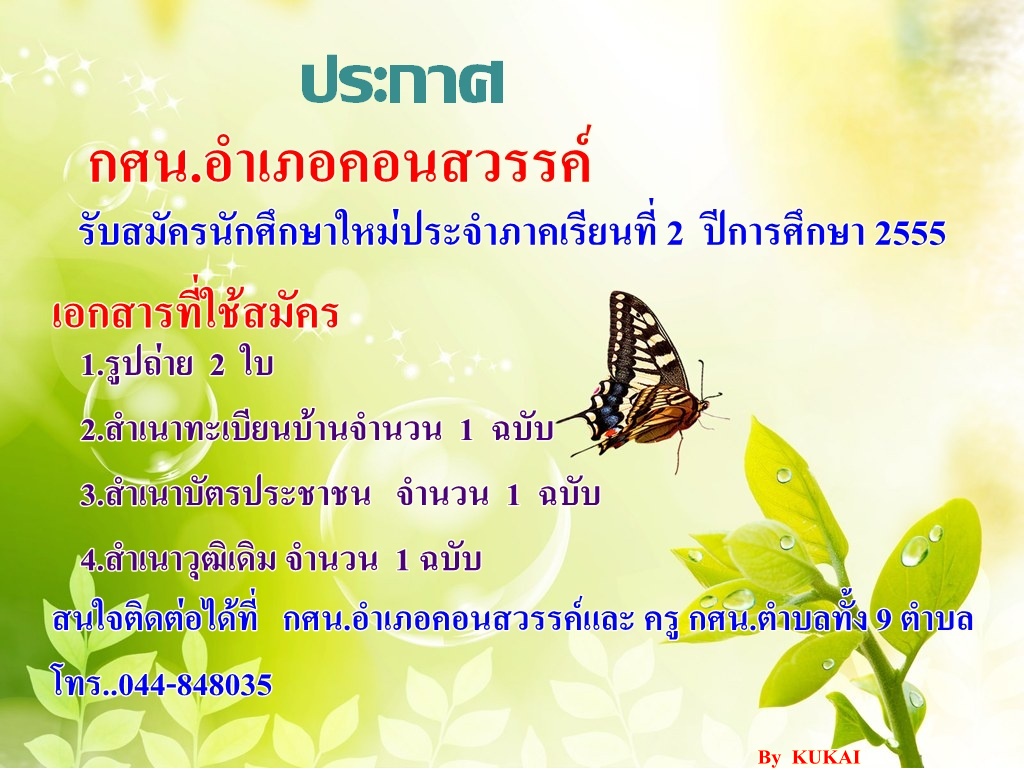 ประกาศ

กศน.อำเภอคอนสวรรค์

รับสมัครนักศึกษาใหม่ประจำภาคเรียนที่ 2 ปีการศึกษา 2555

เอกสารที่ใช้สมัคร

1.รูปถ่าย 2 ใบ

2.สำเนาทะเบียนบ้านจำนวน 1 ฉบับ

3.สำเนาบัตรประชาชน จำนวน 1 ฉบับ

4.สำเนาวุฒิเดิม จำนวน 1 ฉบับ

สนใจติดต่อได้ที่ กศน.อำเภอคอนสวรรค์และ ครู กศน.ตำบลทั้ง 9 ตำบล

โทร..044-848035

By KUKAI